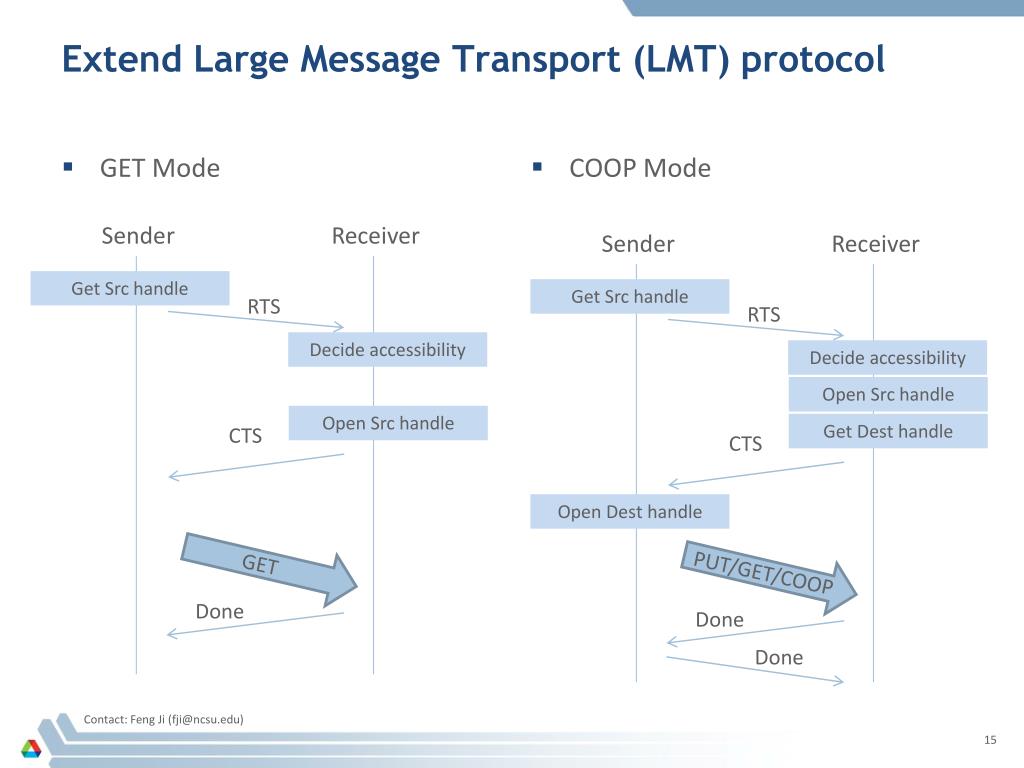 Extend Large Message Transport (LMT) protocol

▪ GET Mode

Sender

Receiver

Get Src handle

RTS

Decide accessibility

Open Src handle

CTS

GET

Done

▪ COOP Mode

Sender

Receiver

Get Src handle

RTS

Decide accessibility

Open Src handle

Get Dest handle

CTS

Open Dest handle

PUT/GET/COOP

Done

Done

Contact: Feng Ji (fji@ncsu.edu)

15